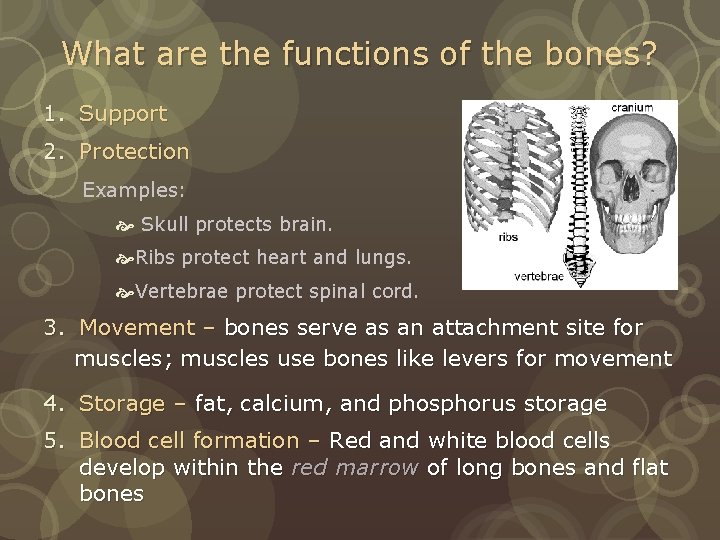 What are the functions of the bones?

1. Support
2. Protection

Examples:

Skull protects brain.

Ribs protect heart and lungs.

Vertebrae protect spinal cord.

cranium

ribs

vertebrae

3. Movement – bones serve as an attachment site for muscles; muscles use bones like levers for movement

4. Storage – fat, calcium, and phosphorus storage

5. Blood cell formation – Red and white blood cells develop within the red marrow of long bones and flat bones